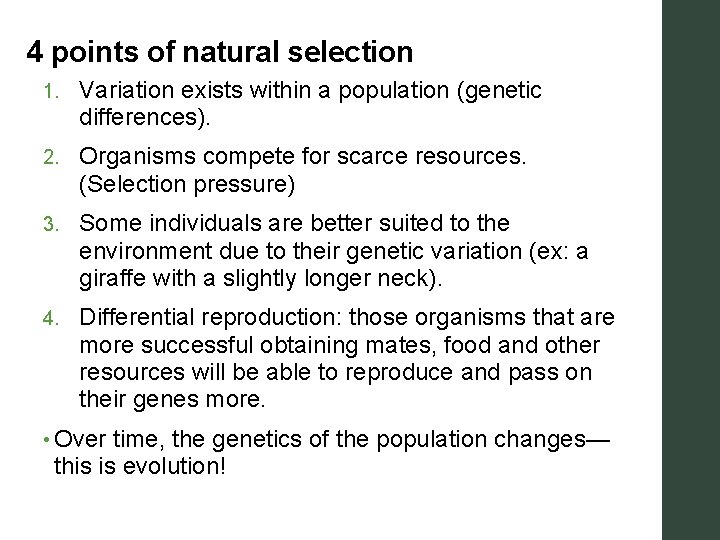 4 points of natural selection

1. Variation exists within a population (genetic differences).

2. Organisms compete for scarce resources. (Selection pressure)

3. Some individuals are better suited to the environment due to their genetic variation (ex: a giraffe with a slightly longer neck).

4. Differential reproduction: those organisms that are more successful obtaining mates, food and other resources will be able to reproduce and pass on their genes more.

• Over time, the genetics of the population changes—this is evolution!